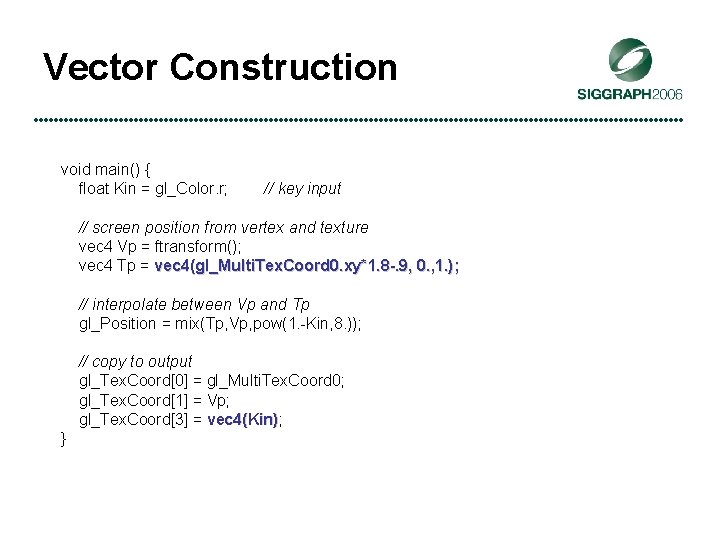 Vector Construction

SIGGRAPH2006

void main() {
float Kin = gl_Color.r; // key input

// screen position from vertex and texture
vec4 Vp = ftransform();
vec4 Tp = vec4(gl_MultiTexCoord0.xy*1.8-.9, 0.,1.);

// interpolate between Vp and Tp
gl_Position = mix(Tp,Vp,pow(1.-Kin,8.));

// copy to output
gl_TexCoord[0] = gl_MultiTexCoord0;
gl_TexCoord[1] = Vp;
gl_TexCoord[3] = vec4(Kin);
}